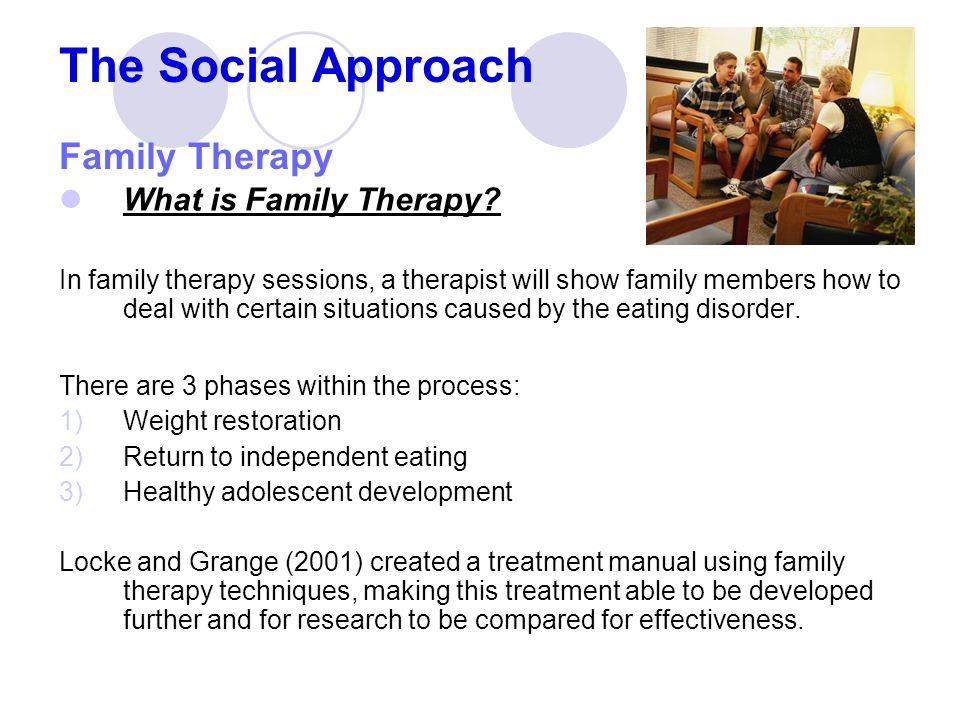 The Social Approach

Family Therapy

What is Family Therapy?

In family therapy sessions, a therapist will show family members how to deal with certain situations caused by the eating disorder.

There are 3 phases within the process:
1) Weight restoration
2) Return to independent eating
3) Healthy adolescent development

Locke and Grange (2001) created a treatment manual using family therapy techniques, making this treatment able to be developed further and for research to be compared for effectiveness.